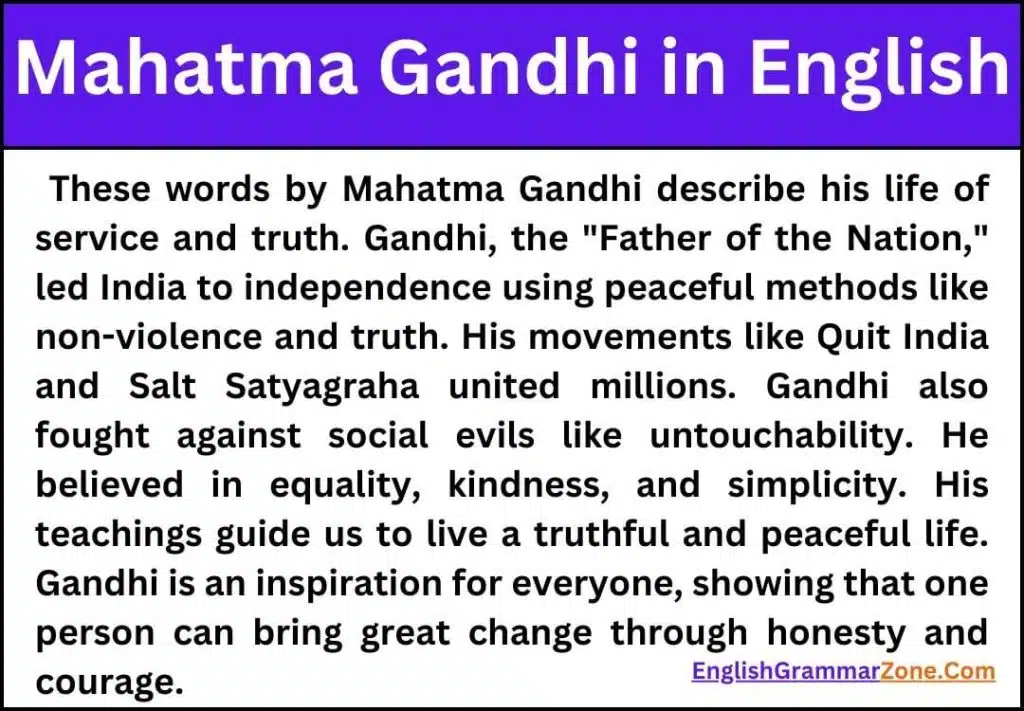 Mahatma Gandhi in English

These words by Mahatma Gandhi describe his life of service and truth. Gandhi, the "Father of the Nation," led India to independence using peaceful methods like non-violence and truth. His movements like Quit India and Salt Satyagraha united millions. Gandhi also fought against social evils like untouchability. He believed in equality, kindness, and simplicity. His teachings guide us to live a truthful and peaceful life. Gandhi is an inspiration for everyone, showing that one person can bring great change through honesty and courage.

EnglishGrammarZone.Com